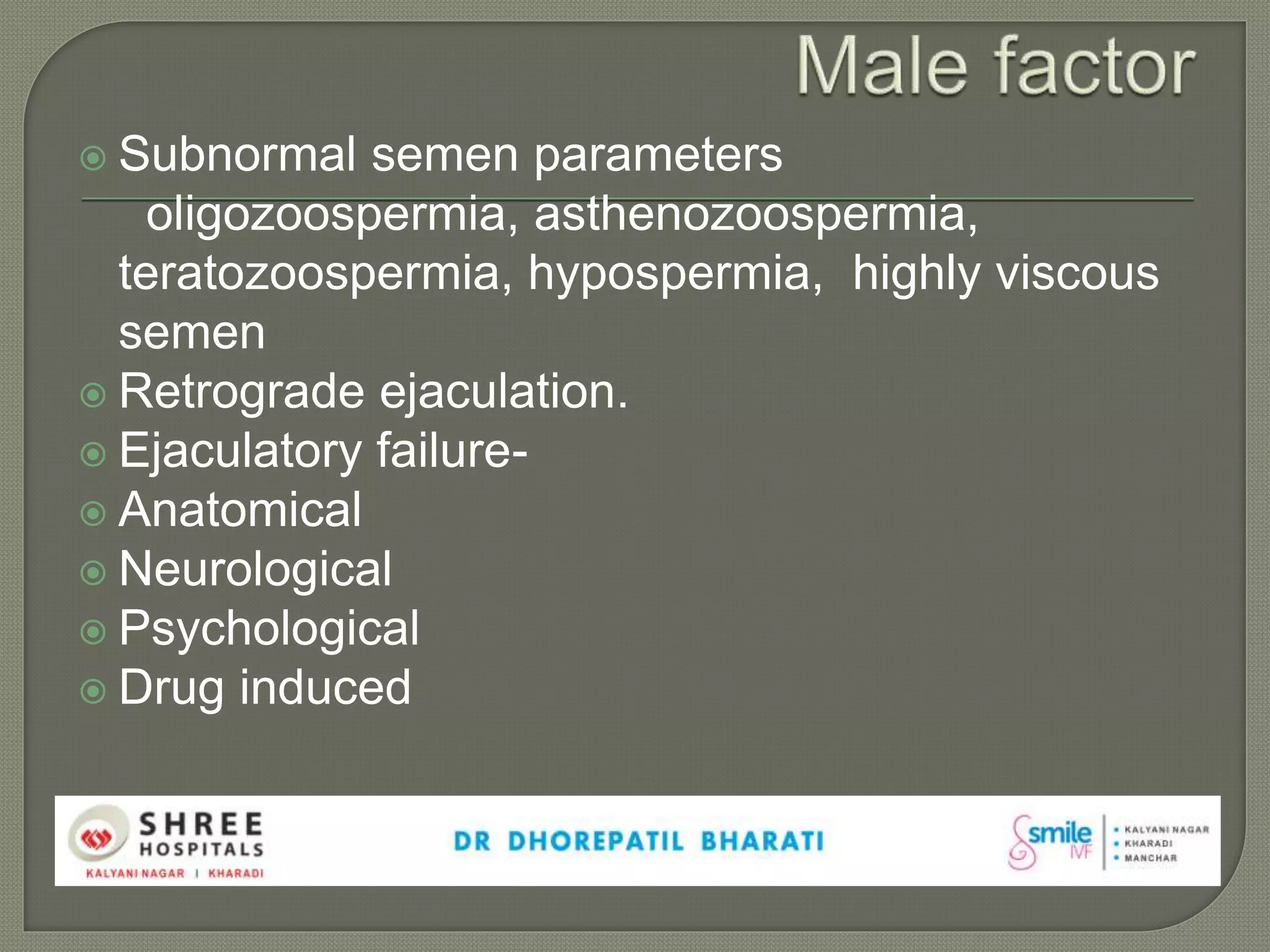 Male factor

Subnormal semen parameters
oligozoospermia, asthenozoospermia, teratozoospermia, hypospermia, highly viscous semen
Retrograde ejaculation.
Ejaculatory failure-
Anatomical
Neurological
Psychological
Drug induced

SHREE HOSPITALS
KALYANI NAGAR | KHARADI

DR DHOREPATIL BHARATI

smile IVF
• KALYANI NAGAR
• KHARADI
• MANCHAR